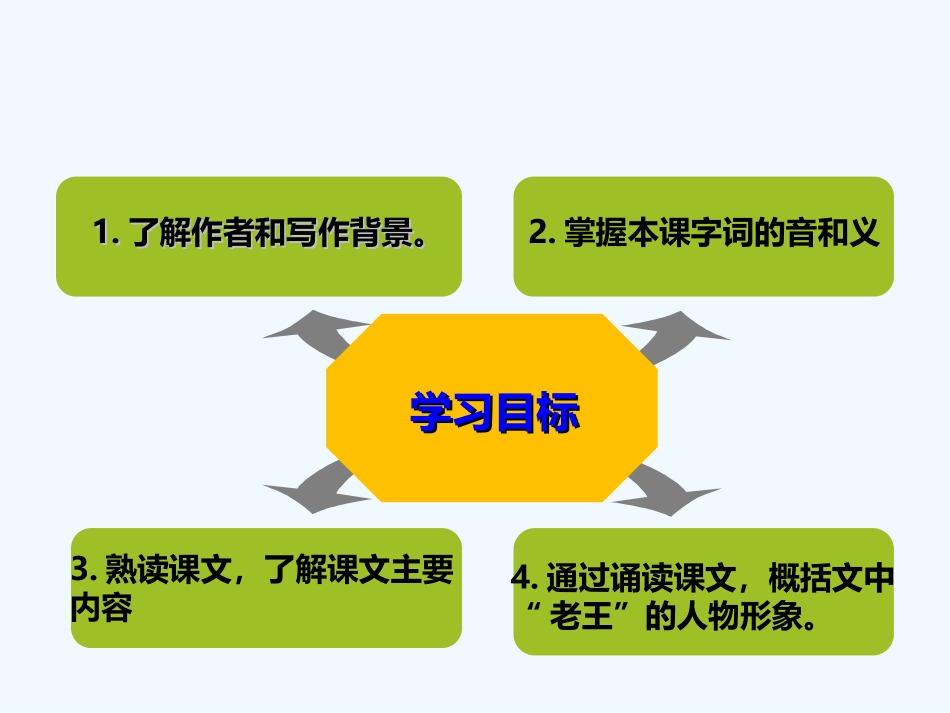 1. 了解作者和写作背景。

2. 掌握本课字词的音和义

学习目标

3. 熟读课文，了解课文主要内容

4. 通过诵读课文，概括文中“老王”的人物形象。